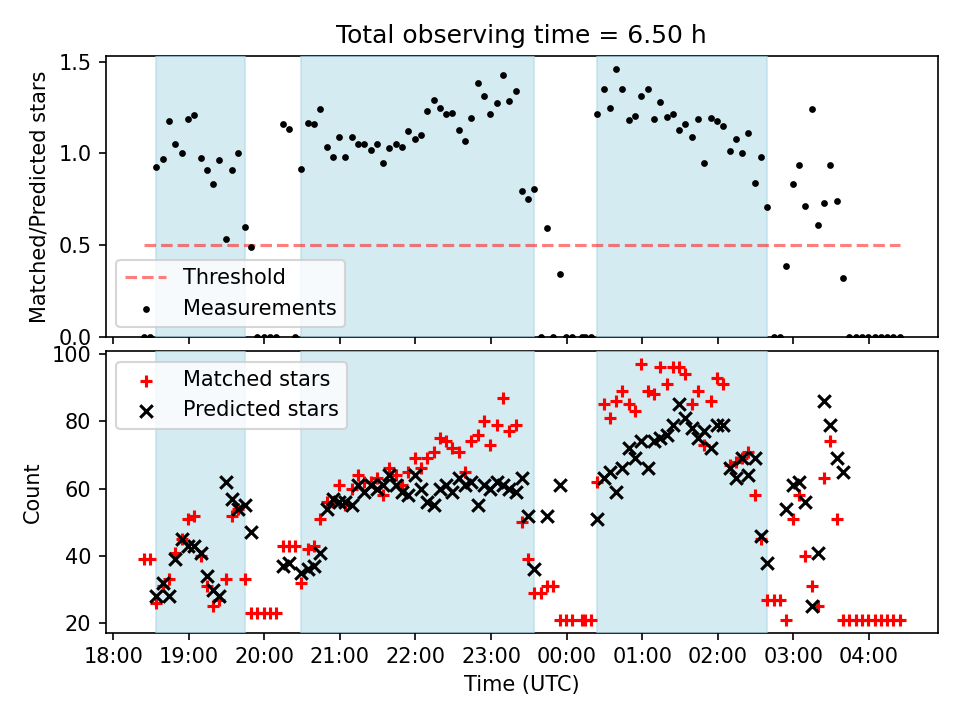 Total observing time = 6.50 h

Matched/Predicted stars

1.5
1.0
0.5
0.0

Threshold
Measurements

Count

100
80
60
40
20

Matched stars
Predicted stars

18:00 19:00 20:00 21:00 22:00 23:00 00:00 01:00 02:00 03:00 04:00

Time (UTC)